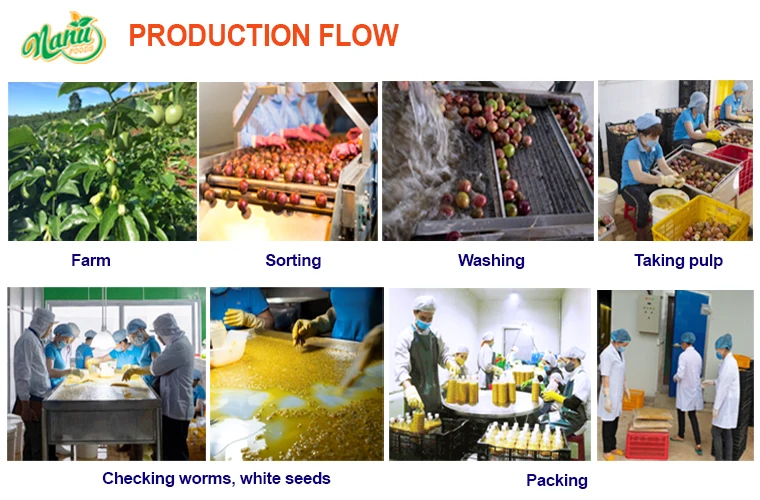 Nanu FOODS

PRODUCTION FLOW

Farm

Sorting

Washing

Taking pulp

Checking worms, white seeds

Packing